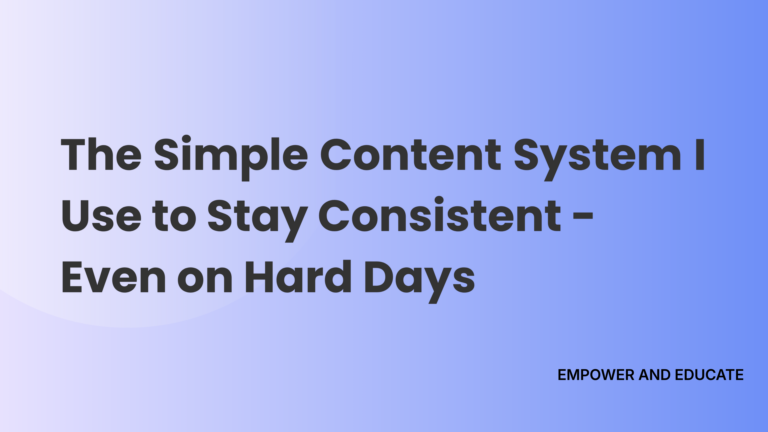 The Simple Content System I Use to Stay Consistent - Even on Hard Days

EMPOWER AND EDUCATE